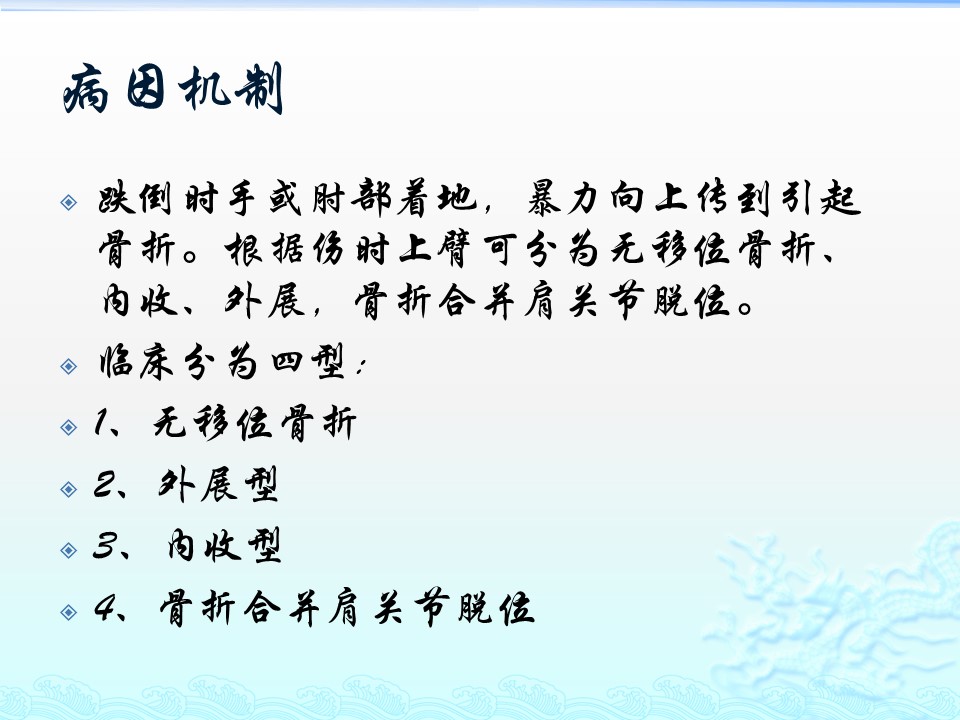 病因机制

跌倒时手或肘部着地，暴力向上传到引起骨折。根据伤时上臂可分为无移位骨折、内收、外展，骨折合并肩关节脱位。

临床分为四型：

1、无移位骨折

2、外展型

3、内收型

4、骨折合并肩关节脱位